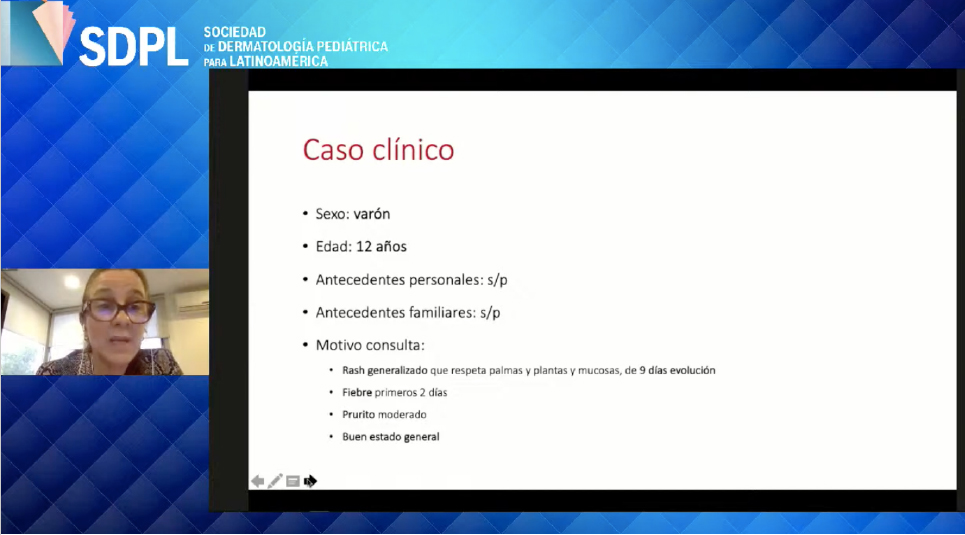 SDPL SOCIEDAD DE DERMATOLOGÍA PEDIÁTRICA PARA LATINOAMÉRICA

Caso clínico

• Sexo: varón

• Edad: 12 años

• Antecedentes personales: s/p

• Antecedentes familiares: s/p

• Motivo consulta:

• Rash generalizado que respeta palmas y plantas y mucosas, de 9 días evolución

• Fiebre primeros 2 días

• Prurito moderado

• Buen estado general